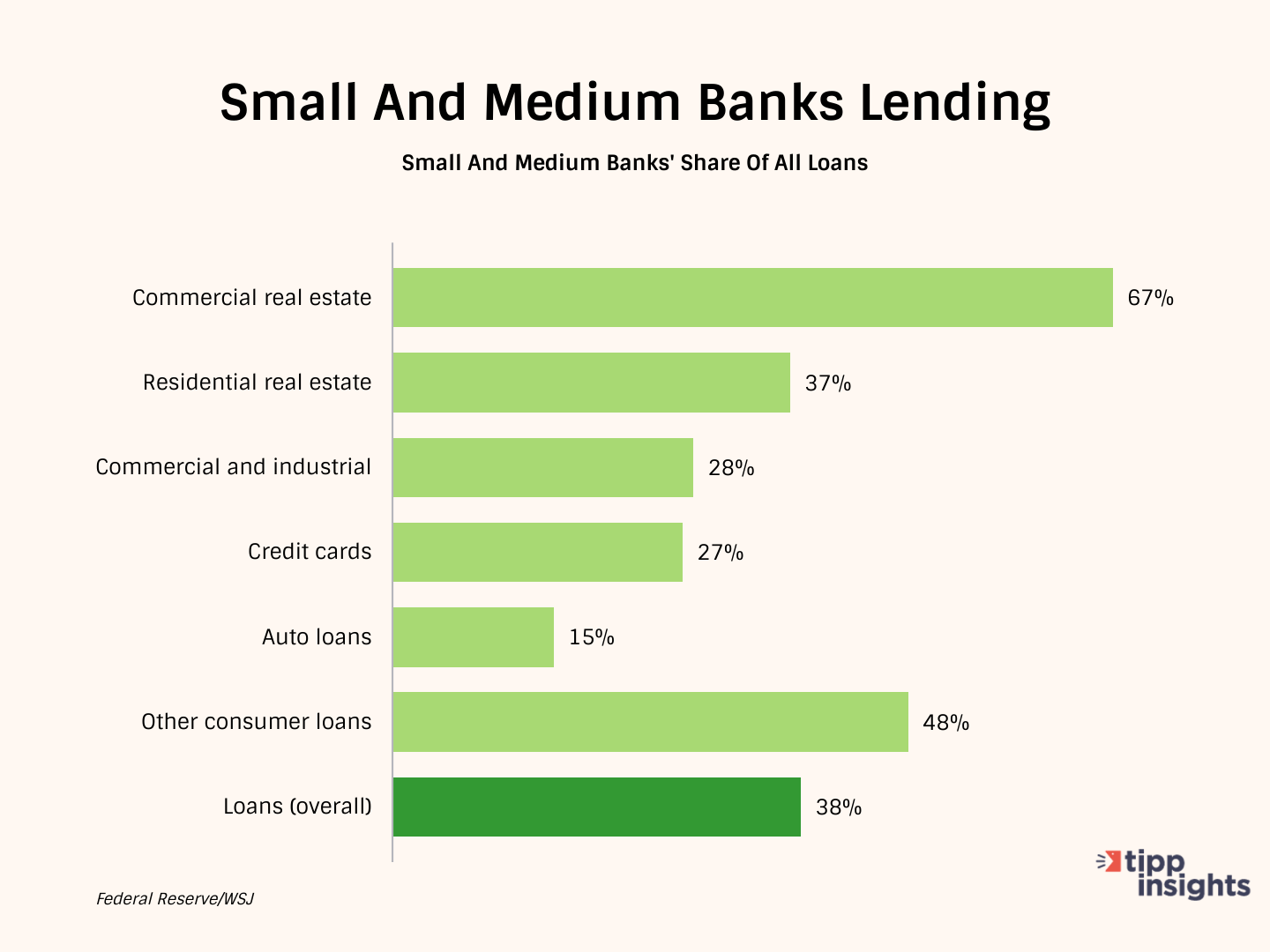 Small And Medium Banks Lending

Small And Medium Banks' Share Of All Loans

Commercial real estate 67%

Residential real estate 37%

Commercial and industrial 28%

Credit cards 27%

Auto loans 15%

Other consumer loans 48%

Loans (overall) 38%

Federal Reserve/WSJ

tipp insights